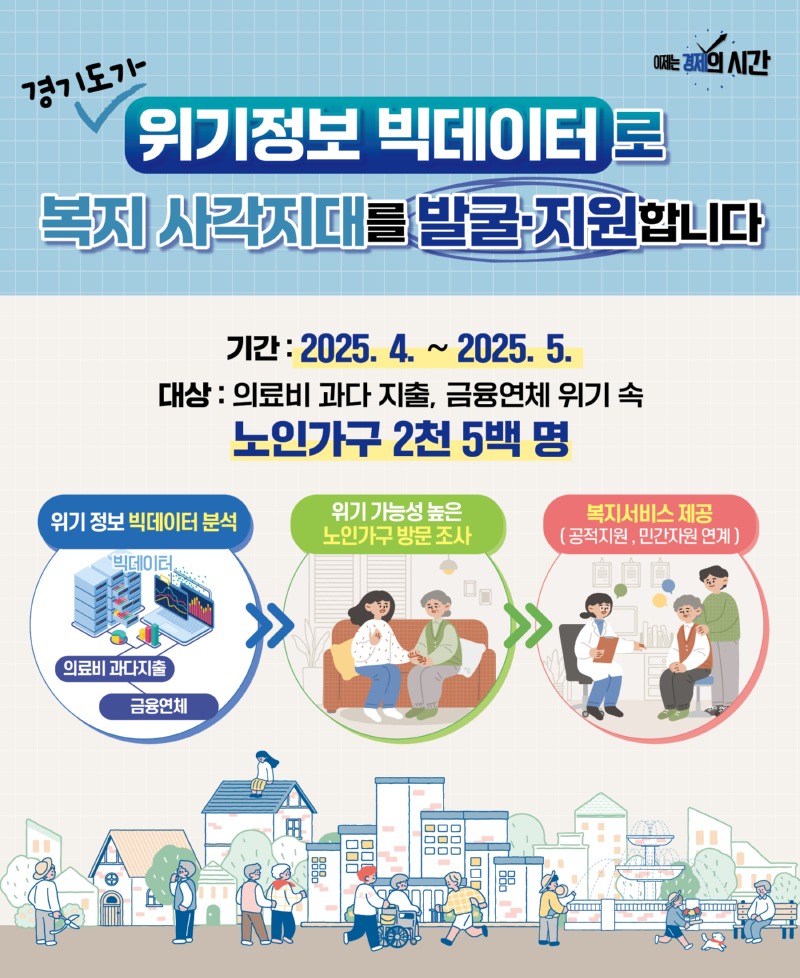 이제는 경제의 시간

경기도가

위기정보 빅데이터로

복지 사각지대를 발굴·지원합니다

기간 : 2025. 4. ~ 2025. 5.

대상 : 의료비 과다 지출, 금융연체 위기 속

노인가구 2천 5백 명

위기 정보 빅데이터 분석

빅데이터

의료비 과다지출

금융연체

위기 가능성 높은 노인가구 방문 조사

복지서비스 제공
( 공적지원 , 민간자원 연계 )